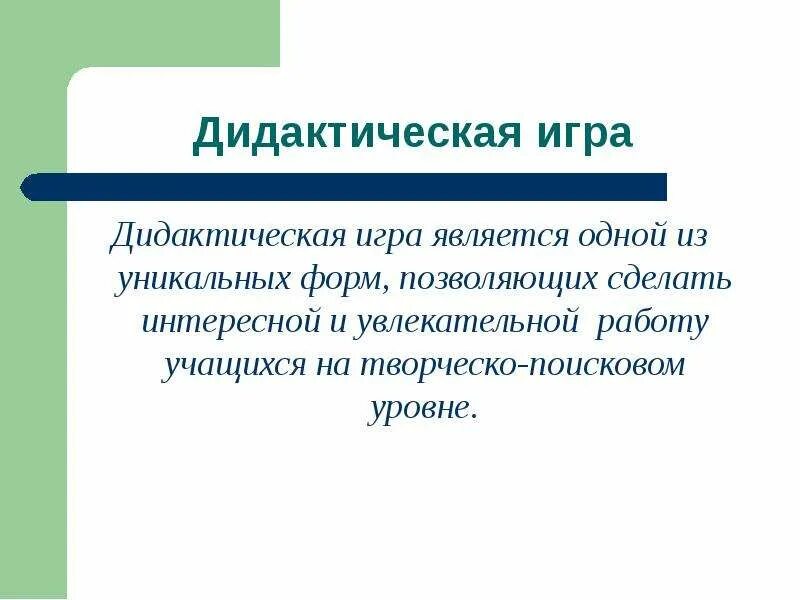 Дидактическая игра

Дидактическая игра является одной из уникальных форм, позволяющих сделать интересной и увлекательной работу учащихся на творческо-поисковом уровне.